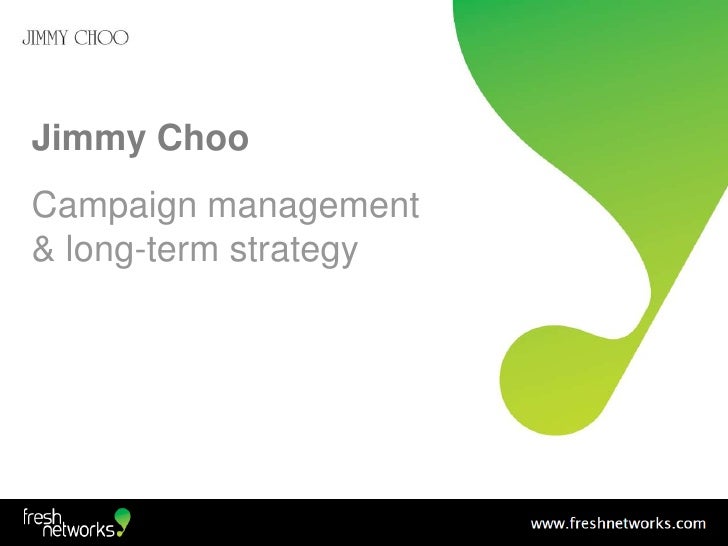 JIMMY CHOO

Jimmy Choo

Campaign management & long-term strategy

fresh networks

www.freshnetworks.com